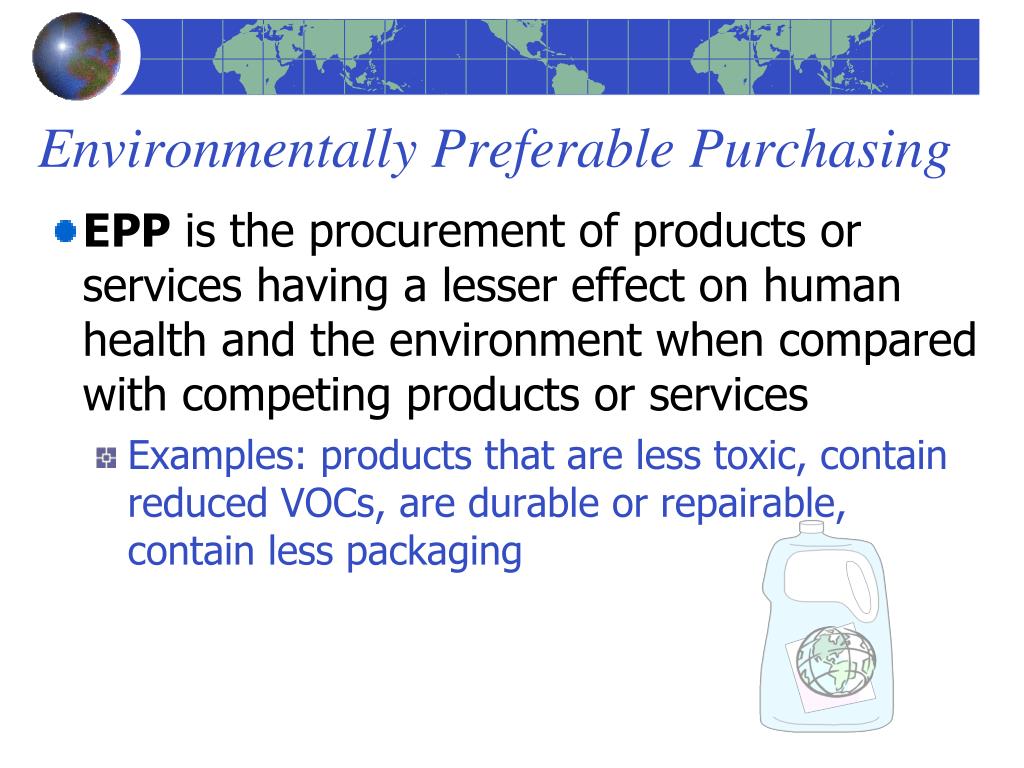 Environmentally Preferable Purchasing

EPP is the procurement of products or services having a lesser effect on human health and the environment when compared with competing products or services

Examples: products that are less toxic, contain reduced VOCs, are durable or repairable, contain less packaging